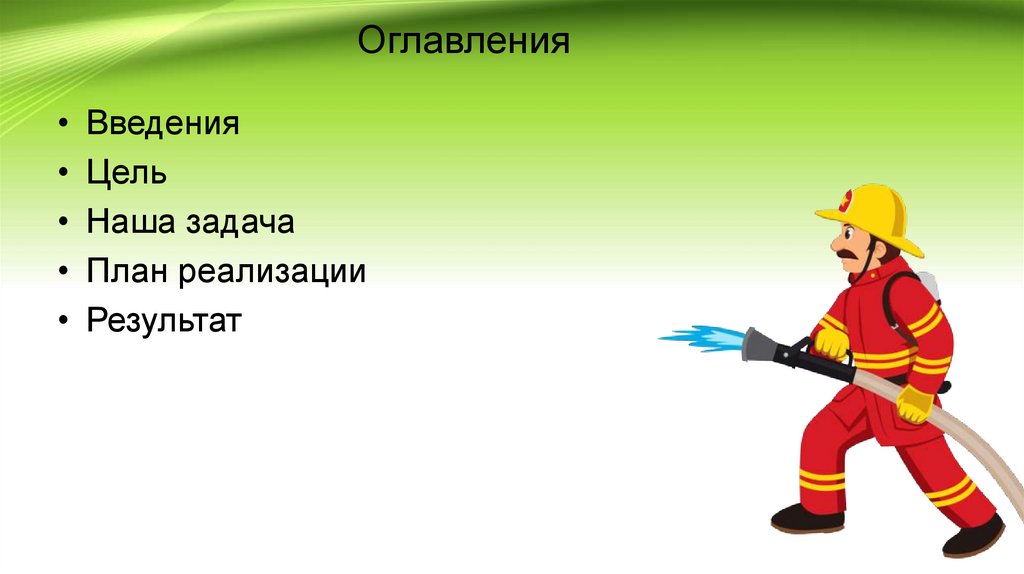 Оглавления

• Введения
• Цель
• Наша задача
• План реализации
• Результат